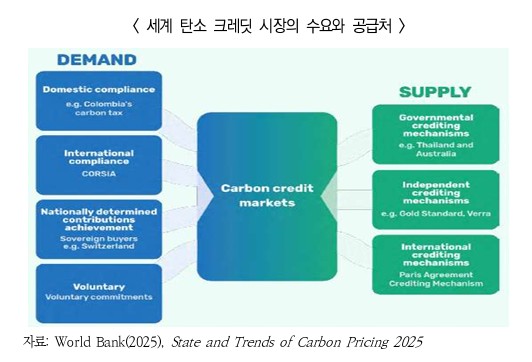 〈 세계 탄소 크레딧 시장의 수요와 공급처 〉

DEMAND

Domestic compliance
e.g. Colombia's carbon tax

International compliance
CORSIA

Nationally determined contributions achievement
Sovereign buyers e.g. Switzerland

Voluntary
Voluntary commitments

Carbon credit markets

SUPPLY

Governmental crediting mechanisms
e.g. Thailand and Australia

Independent crediting mechanisms
e.g. Gold Standard, Verra

International crediting mechanisms
Paris Agreement Crediting Mechanism

자료: World Bank(2025), State and Trends of Carbon Pricing 2025